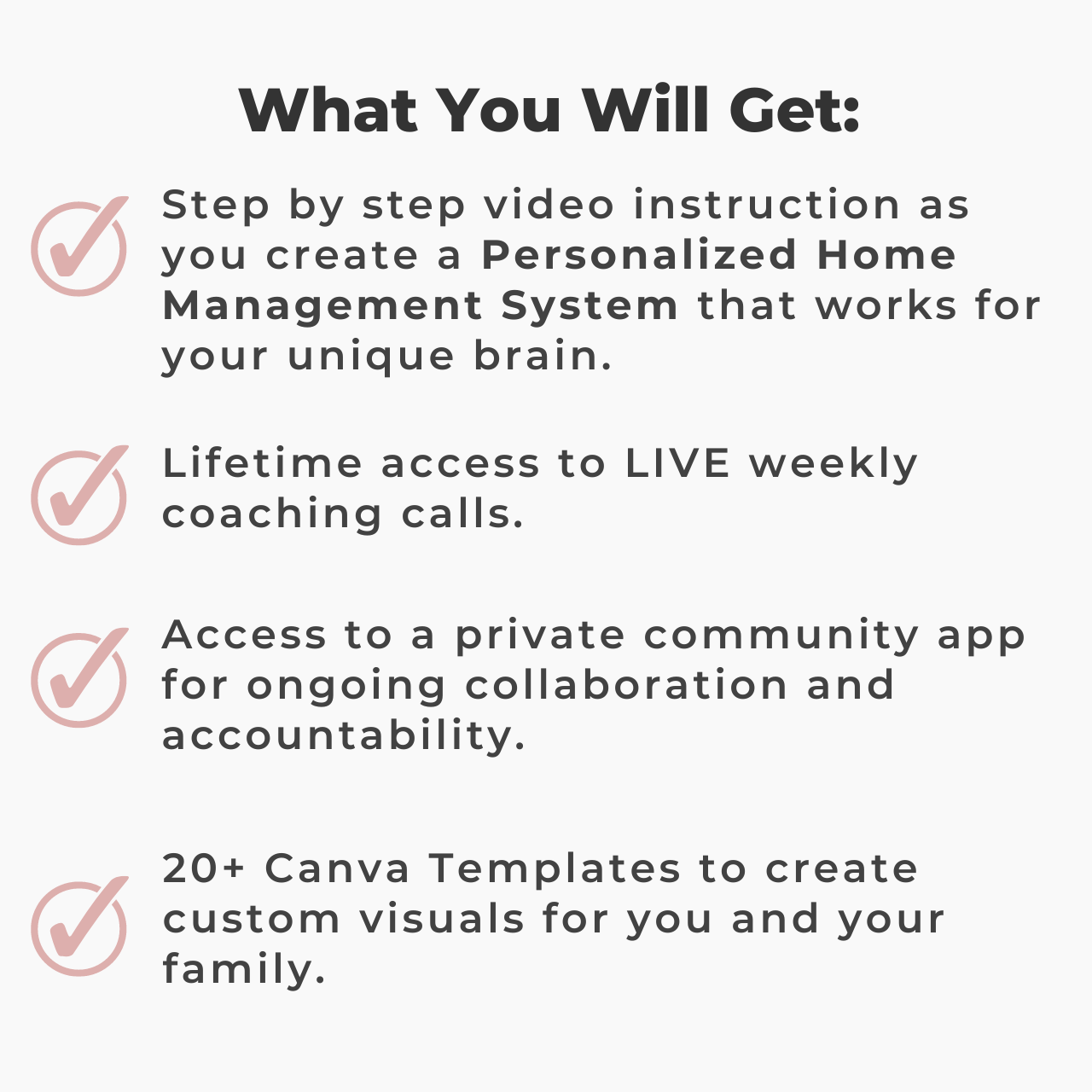 What You Will Get:

Step by step video instruction as you create a Personalized Home Management System that works for your unique brain.

Lifetime access to LIVE weekly coaching calls.

Access to a private community app for ongoing collaboration and accountability.

20+ Canva Templates to create custom visuals for you and your family.